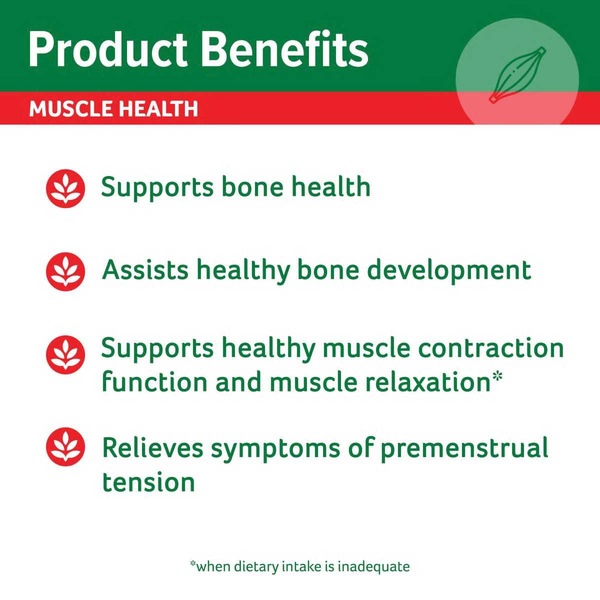 Product Benefits

MUSCLE HEALTH

Supports bone health

Assists healthy bone development

Supports healthy muscle contraction function and muscle relaxation*

Relieves symptoms of premenstrual tension

*when dietary intake is inadequate